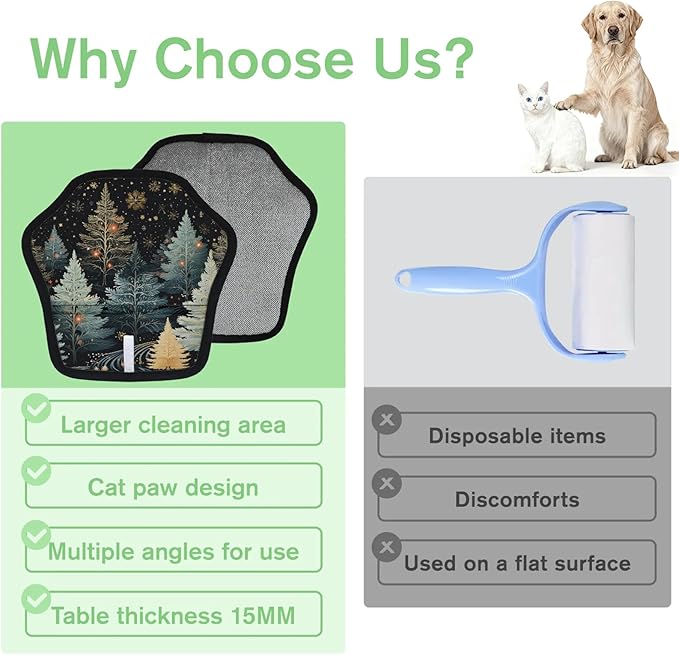 Why Choose Us?

Larger cleaning area

Cat paw design

Multiple angles for use

Table thickness 15MM

Disposable items

Discomforts

Used on a flat surface